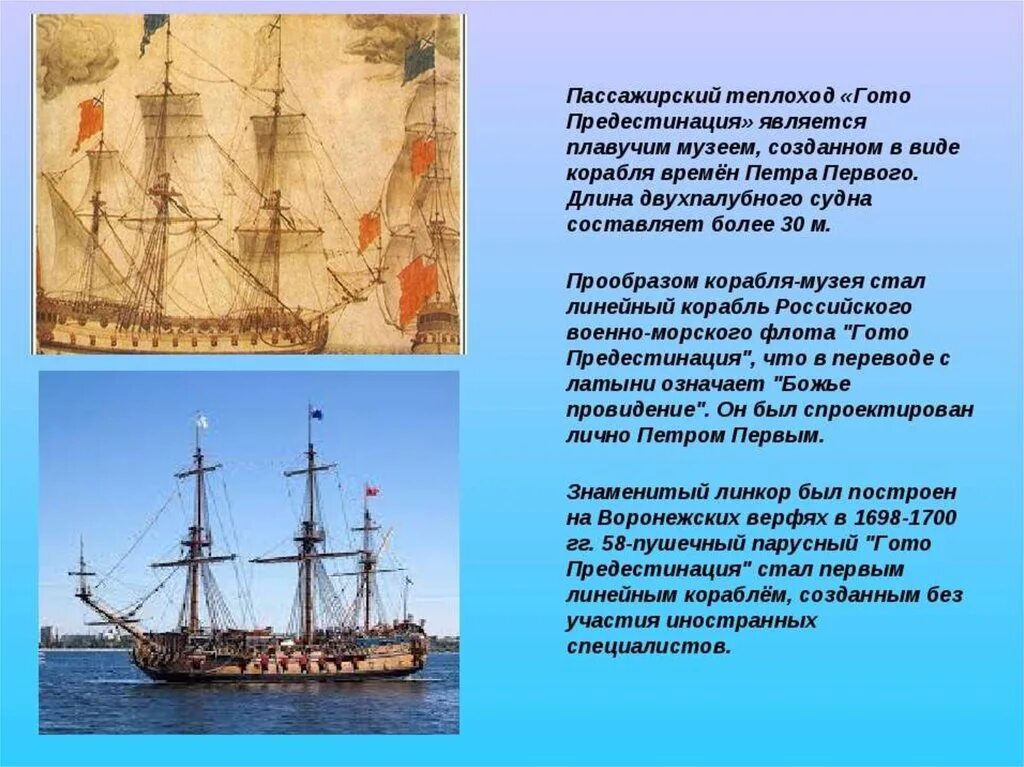 Пассажирский теплоход «Гото Предестинация» является плавучим музеем, созданном в виде корабля времён Петра Первого. Длина двухпалубного судна составляет более 30 м.

Прообразом корабля-музея стал линейный корабль Российского военно-морского флота "Гото Предестинация", что в переводе с латыни означает "Божье провидение". Он был спроектирован лично Петром Первым.

Знаменитый линкор был построен на Воронежских верфях в 1698-1700 гг. 58-пушечный парусный "Гото Предестинация" стал первым линейным кораблём, созданным без участия иностранных специалистов.